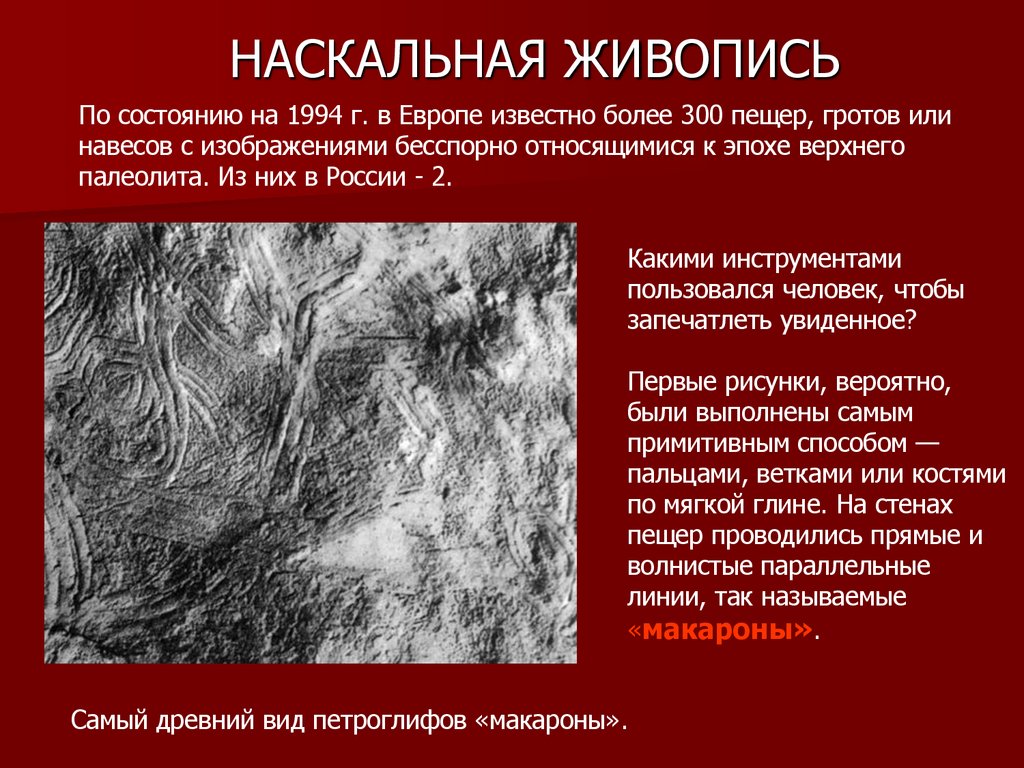 НАСКАЛЬНАЯ ЖИВОПИСЬ

По состоянию на 1994 г. в Европе известно более 300 пещер, гротов или навесов с изображениями бесспорно относящимися к эпохе верхнего палеолита. Из них в России - 2.

Какими инструментами пользовался человек, чтобы запечатлеть увиденное?

Первые рисунки, вероятно, были выполнены самым примитивным способом — пальцами, ветками или костями по мягкой глине. На стенах пещер проводились прямые и волнистые параллельные линии, так называемые «макароны».

Самый древний вид петроглифов «макароны».